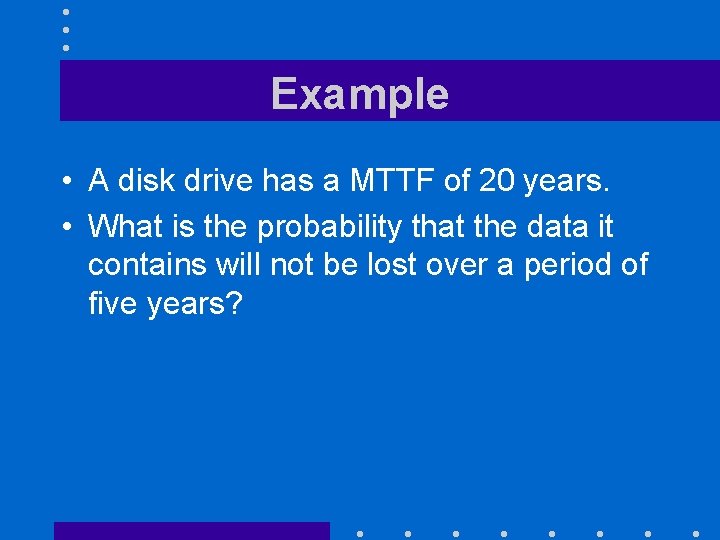 Example

• A disk drive has a MTTF of 20 years.
• What is the probability that the data it contains will not be lost over a period of five years?